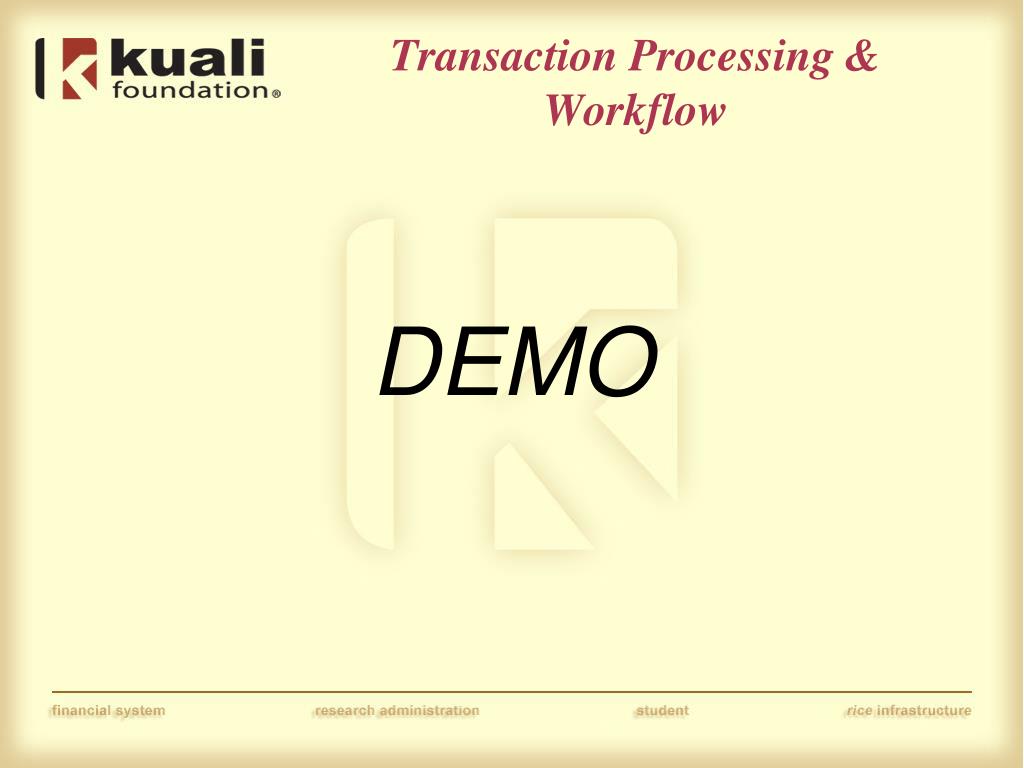 kuali foundation®

Transaction Processing & Workflow

DEMO

financial system research administration student rice infrastructure